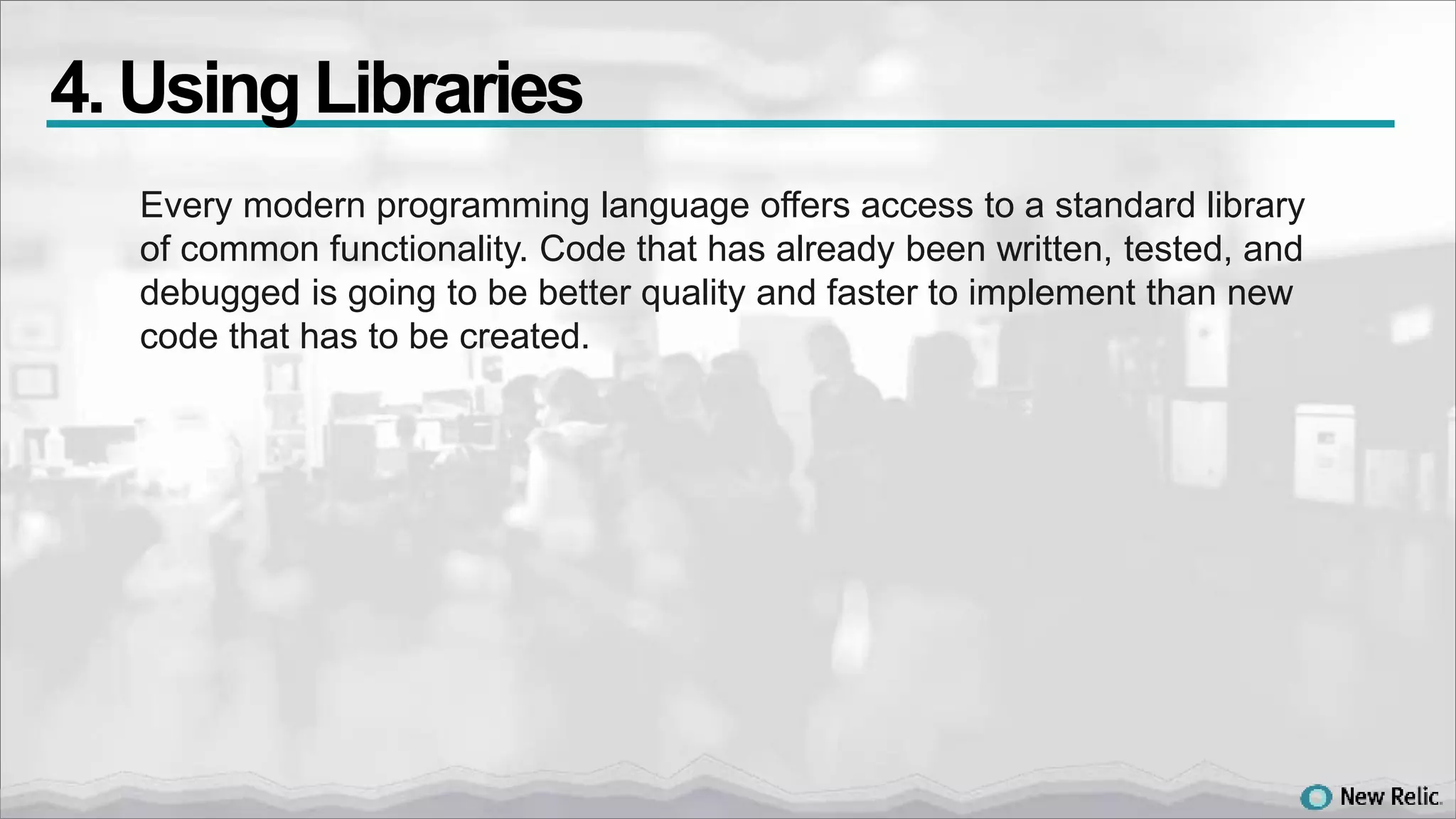 4. Using Libraries

Every modern programming language offers access to a standard library of common functionality. Code that has already been written, tested, and debugged is going to be better quality and faster to implement than new code that has to be created.

New Relic.